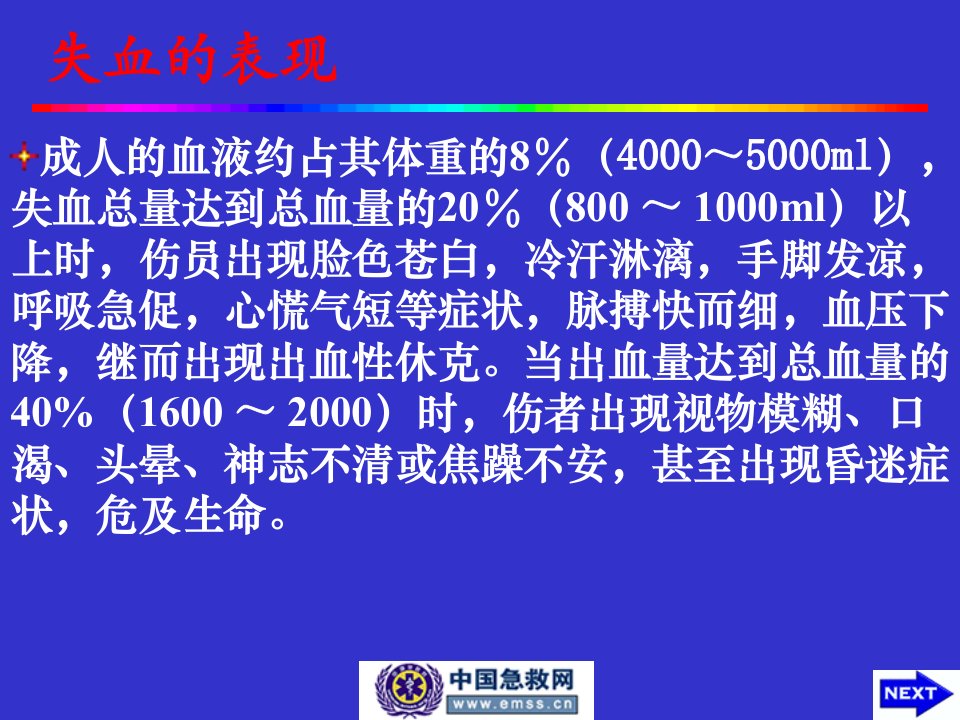 失血的表现

成人的血液约占其体重的8％（4000～5000ml），失血总量达到总血量的20％（800 ～ 1000ml）以上时，伤员出现脸色苍白，冷汗淋漓，手脚发凉，呼吸急促，心慌气短等症状，脉搏快而细，血压下降，继而出现出血性休克。当出血量达到总血量的40%（1600 ～ 2000）时，伤者出现视物模糊、口渴、头晕、神志不清或焦躁不安，甚至出现昏迷症状，危及生命。

中国急救网
www.emss.cn

NEXT